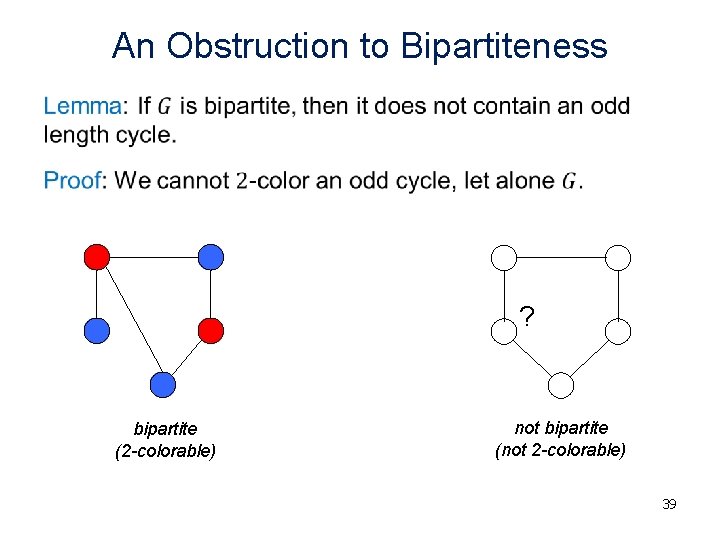 An Obstruction to Bipartiteness

Lemma: If $G$ is bipartite, then it does not contain an odd length cycle.

Proof: We cannot $2$-color an odd cycle, let alone $G$.

?

bipartite
(2-colorable)

not bipartite
(not 2-colorable)

39